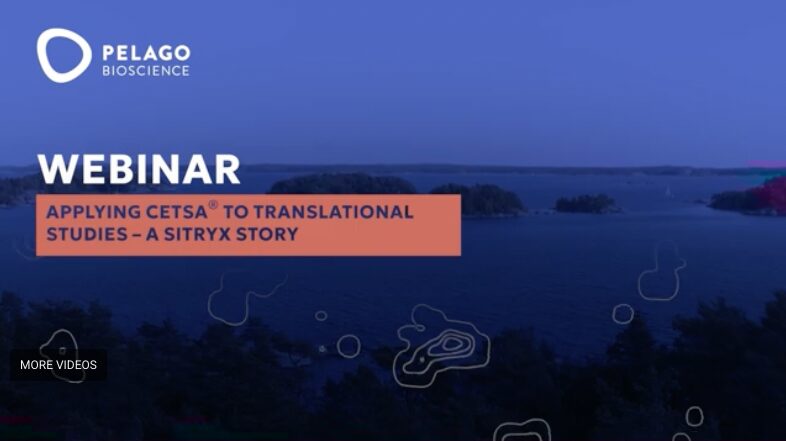 PELAGO
BIOSCIENCE

WEBINAR

APPLYING CETSA® TO TRANSLATIONAL STUDIES – A SITRYX STORY

MORE VIDEOS